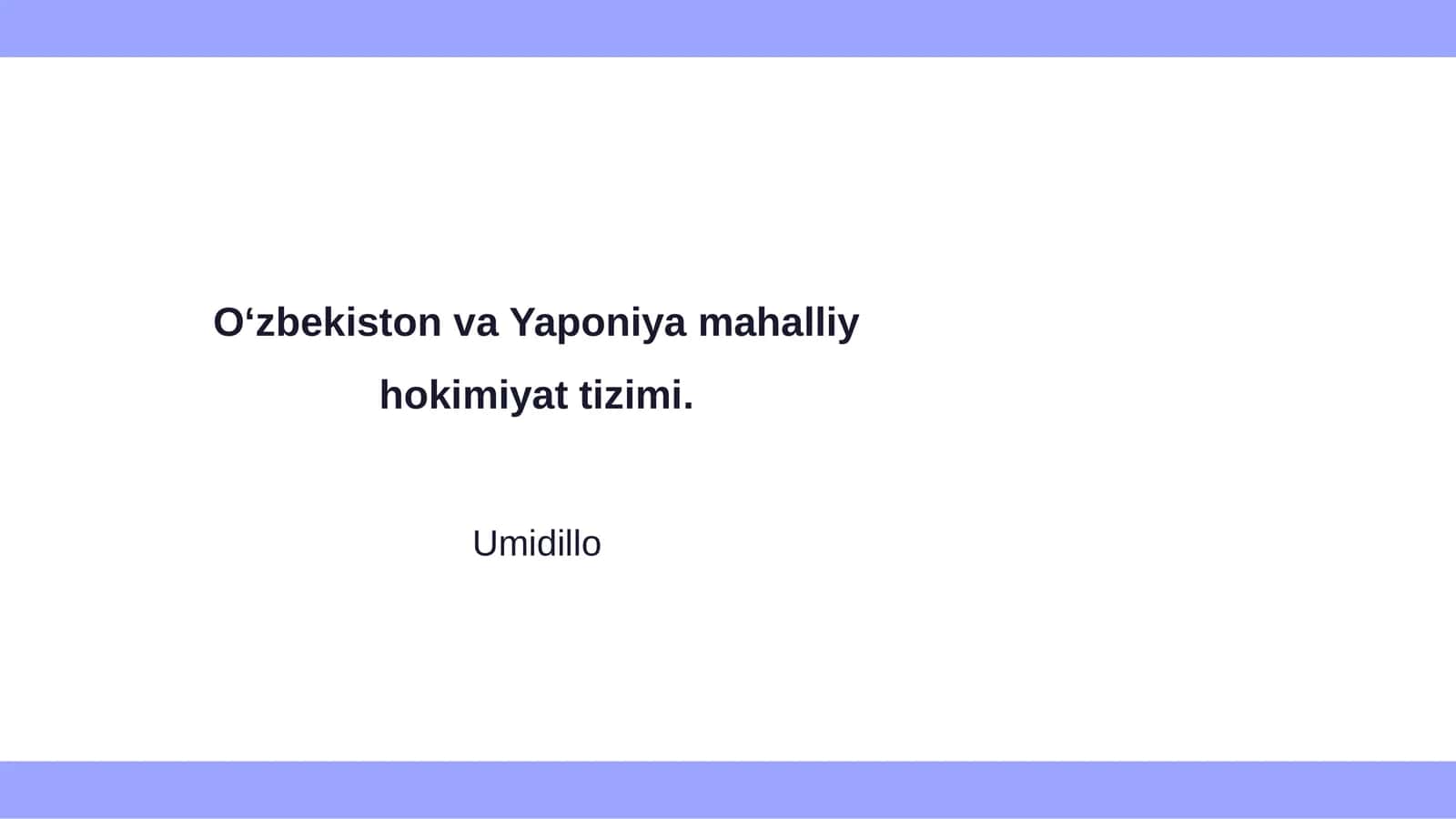 O‘zbekiston va Yaponiya mahalliy hokimiyat tizimi.

Umidillo